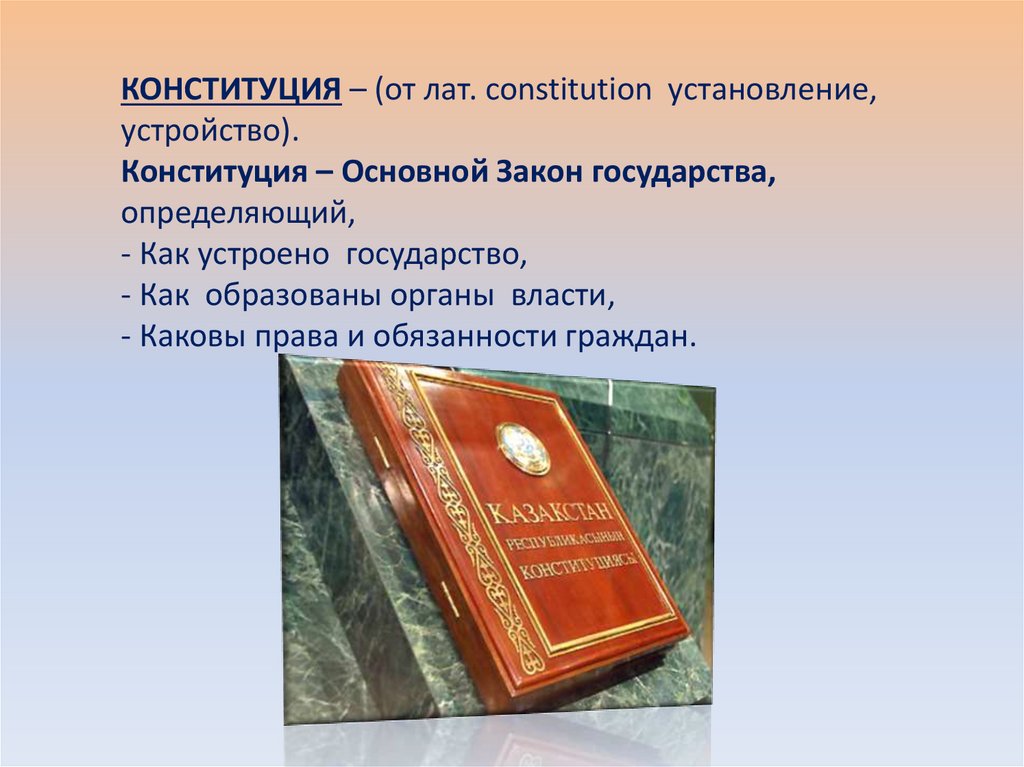 КОНСТИТУЦИЯ – (от лат. constitution установление, устройство).
Конституция – Основной Закон государства, определяющий,
- Как устроено государство,
- Как образованы органы власти,
- Каковы права и обязанности граждан.

ҚАЗАҚСТАН
РЕСПУБЛИКАСЫНЫҢ
КОНСТИТУЦИЯСЫ